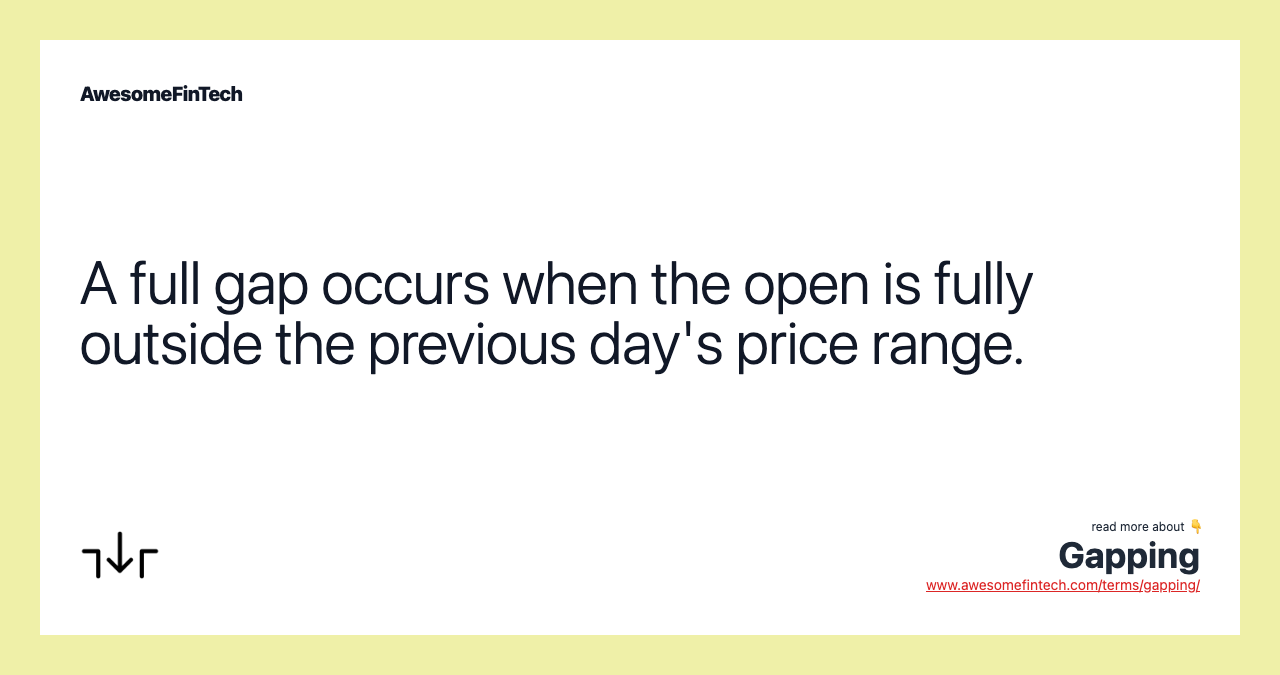 AwesomeFinTech

A full gap occurs when the open is fully outside the previous day's price range.

read more about 👇
Gapping
www.awesomefintech.com/terms/gapping/